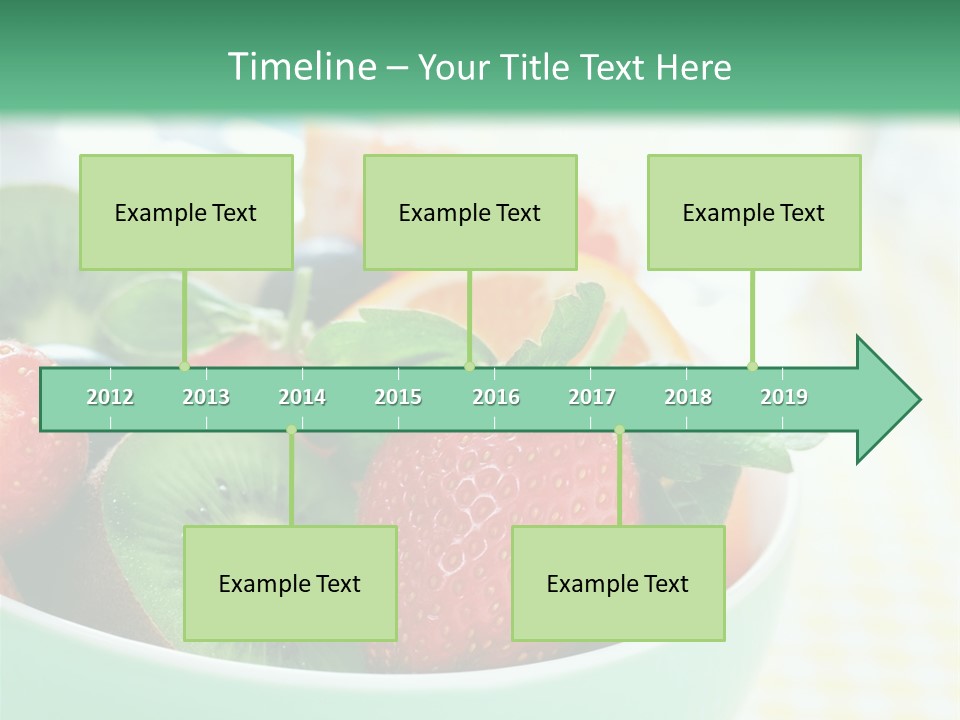 Timeline – Your Title Text Here

Example Text

Example Text

Example Text

2012 2013 2014 2015 2016 2017 2018 2019

Example Text

Example Text